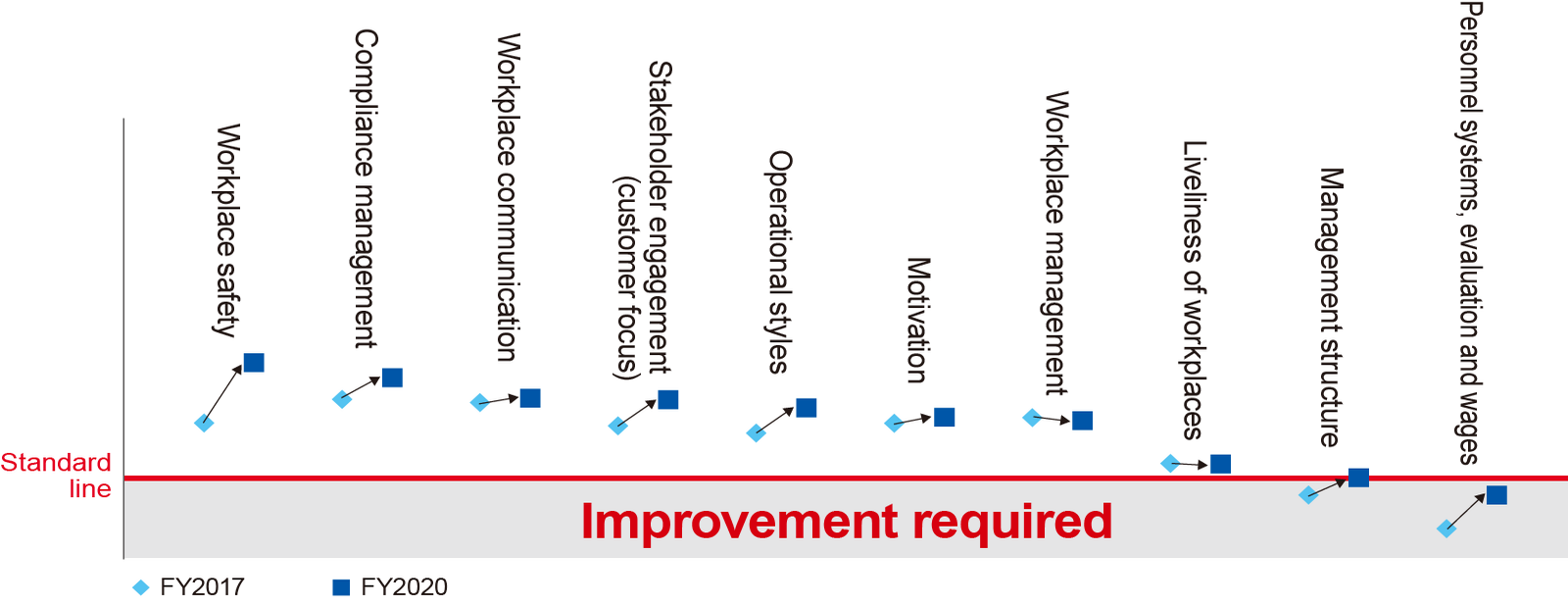 Workplace safety

Compliance management

Workplace communication

Stakeholder engagement (customer focus)

Operational styles

Motivation

Workplace management

Liveliness of workplaces

Management structure

Personnel systems, evaluation and wages

Standard line

Improvement required

FY2017

FY2020